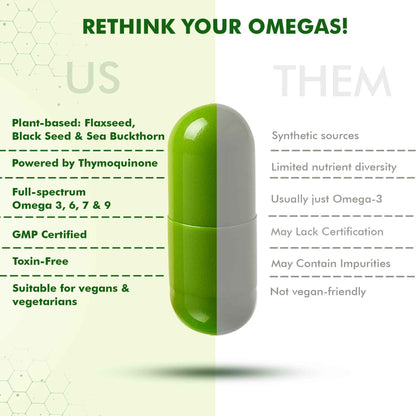 RETHINK YOUR OMEGAS!

US

Plant-based: Flaxseed, Black Seed & Sea Buckthorn

Powered by Thymoquinone

Full-spectrum Omega 3, 6, 7 & 9

GMP Certified

Toxin-Free

Suitable for vegans & vegetarians

THEM

Synthetic sources

Limited nutrient diversity

Usually just Omega-3

May Lack Certification

May Contain Impurities

Not vegan-friendly